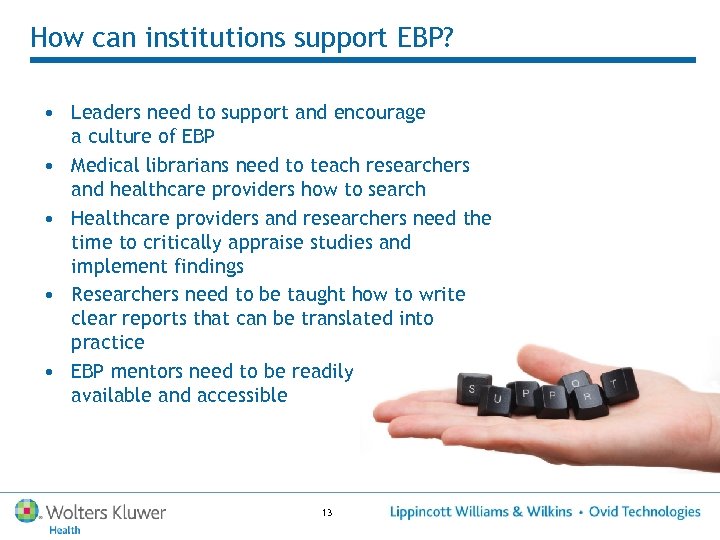 How can institutions support EBP?

• Leaders need to support and encourage a culture of EBP
• Medical librarians need to teach researchers and healthcare providers how to search
• Healthcare providers and researchers need the time to critically appraise studies and implement findings
• Researchers need to be taught how to write clear reports that can be translated into practice
• EBP mentors need to be readily available and accessible

S U P P O R T

Wolters Kluwer Health

13

Lippincott Williams & Wilkins • Ovid Technologies